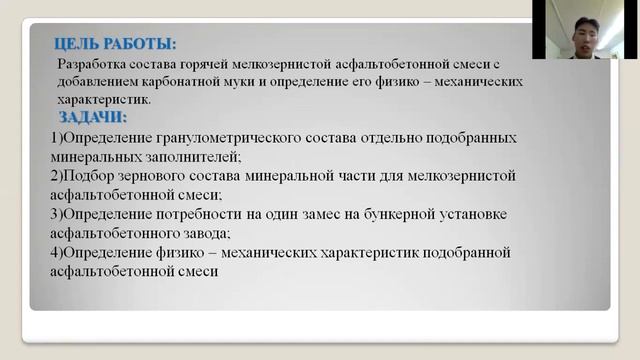 ЦЕЛЬ РАБОТЫ:

Разработка состава горячей мелкозернистой асфальтобетонной смеси с добавлением карбонатной муки и определение его физико – механических характеристик.

ЗАДАЧИ:

1)Определение гранулометрического состава отдельно подобранных минеральных заполнителей;

2)Подбор зернового состава минеральной части для мелкозернистой асфальтобетонной смеси;

3)Определение потребности на один замес на бункерной установке асфальтобетонного завода;

4)Определение физико – механических характеристик подобранной асфальтобетонной смеси